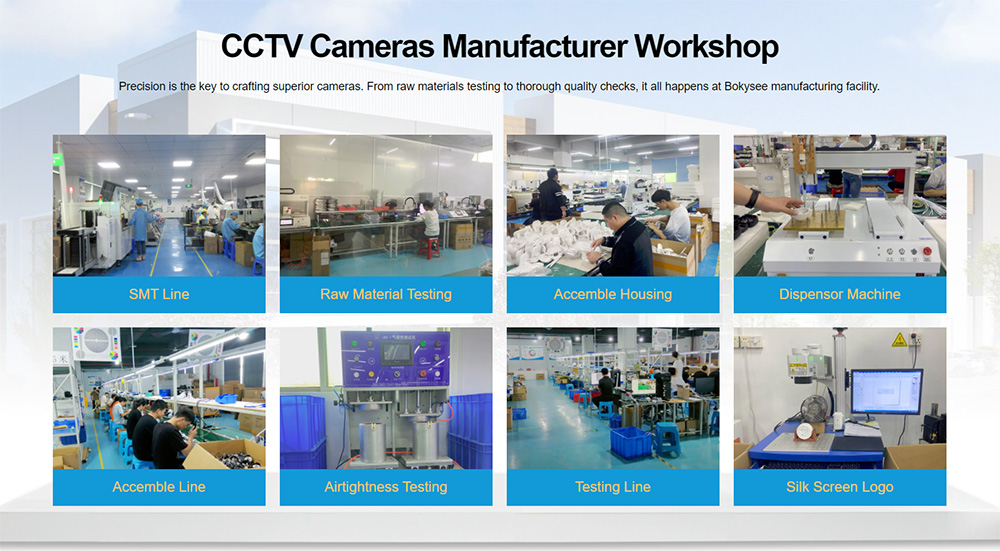 CCTV Cameras Manufacturer Workshop

Precision is the key to crafting superior cameras. From raw materials testing to thorough quality checks, it all happens at Bokysee manufacturing facility.

SMT Line

Raw Material Testing

Accemble Housing

Dispensor Machine

Accemble Line

Airtightness Testing

Testing Line

Silk Screen Logo